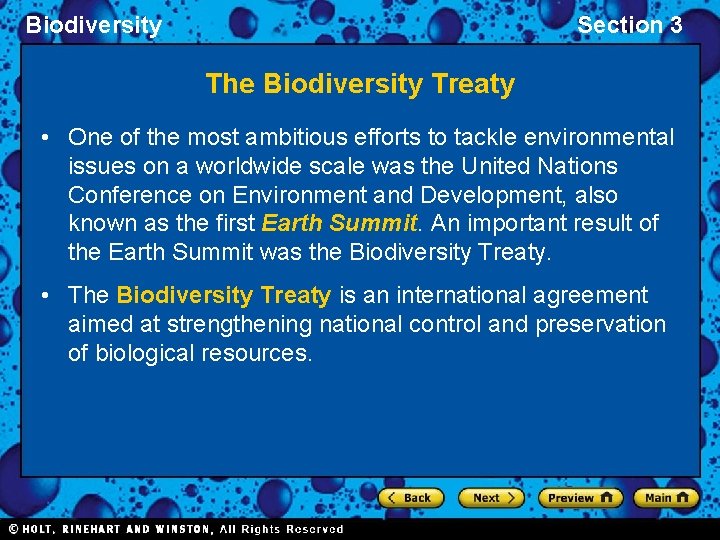 Biodiversity

Section 3

The Biodiversity Treaty

• One of the most ambitious efforts to tackle environmental issues on a worldwide scale was the United Nations Conference on Environment and Development, also known as the first Earth Summit. An important result of the Earth Summit was the Biodiversity Treaty.

• The Biodiversity Treaty is an international agreement aimed at strengthening national control and preservation of biological resources.

Back Next Preview Main

© HOLT, RINEHART AND WINSTON, All Rights Reserved